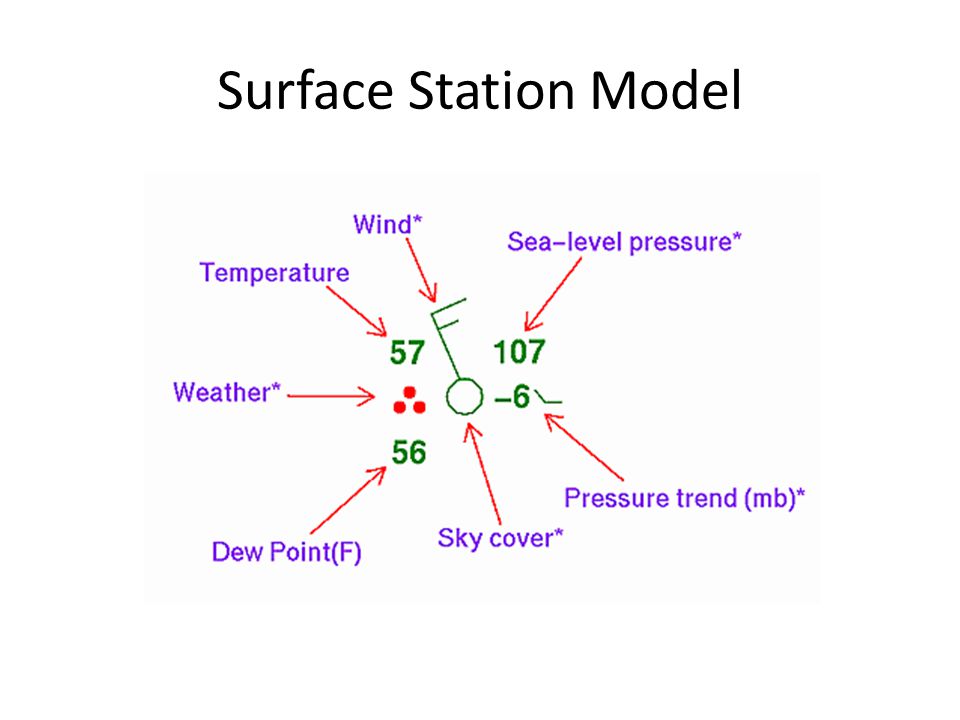 Surface Station Model

Wind*

Sea–level pressure*

Temperature

57

107

Weather*

–6

56

Pressure trend (mb)*

Sky cover*

Dew Point(F)